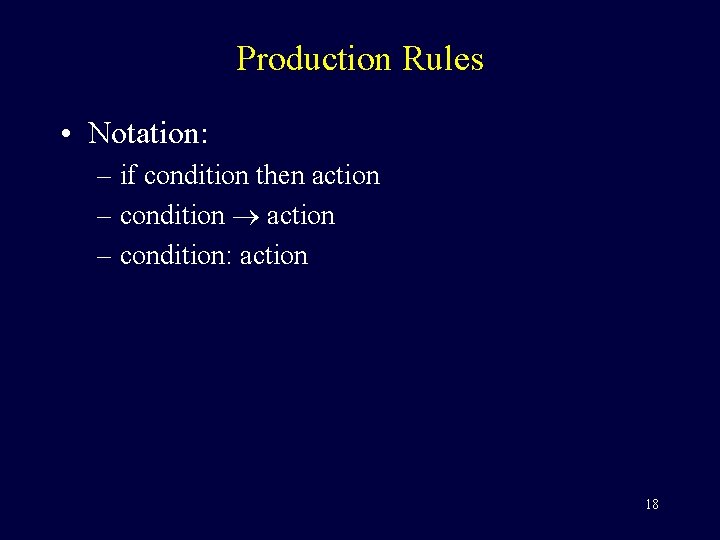 Production Rules

• Notation:
– if condition then action
– condition $\rightarrow$ action
– condition: action

18